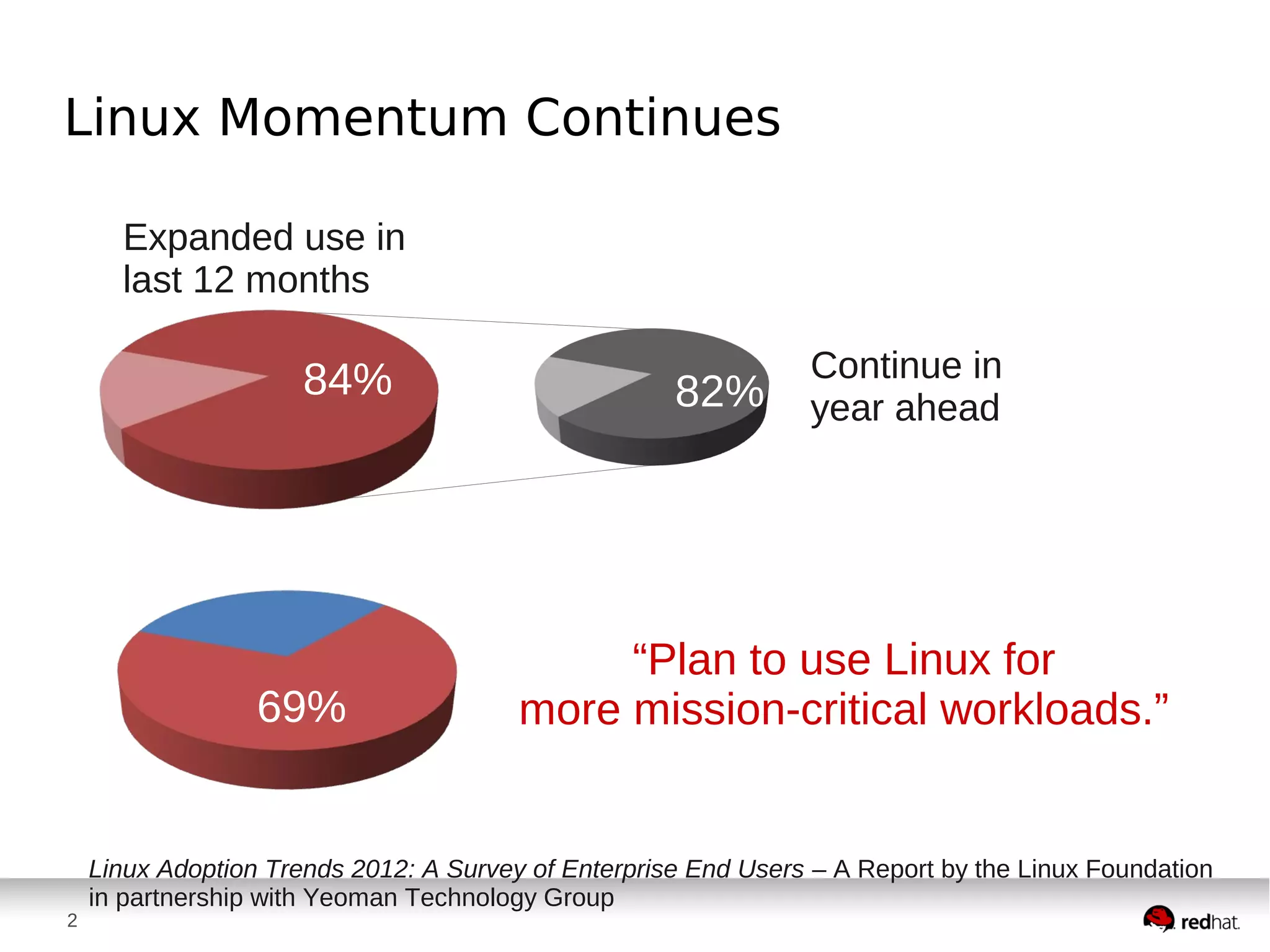 Linux Momentum Continues

Expanded use in last 12 months

84%

82%

Continue in year ahead

69%

“Plan to use Linux for more mission-critical workloads.”

Linux Adoption Trends 2012: A Survey of Enterprise End Users – A Report by the Linux Foundation in partnership with Yeoman Technology Group

2

redhat.